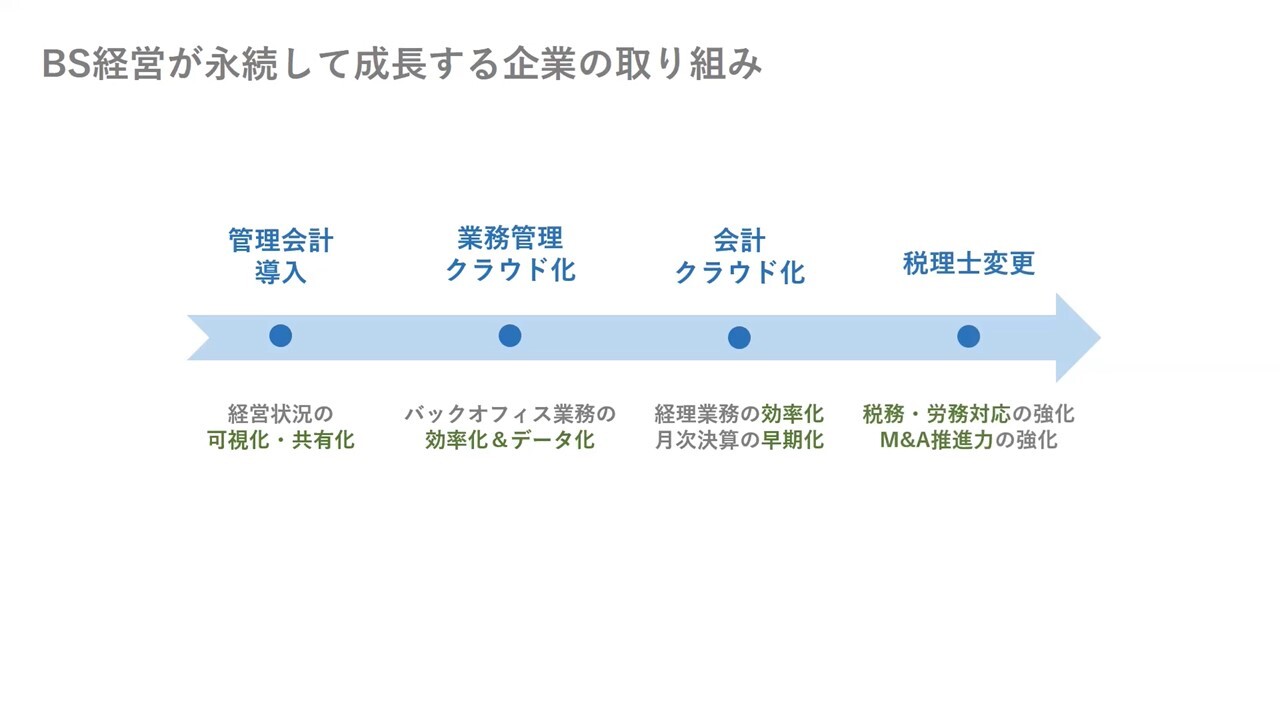 BS経営が永続して成長する企業の取り組み

管理会計
導入

業務管理
クラウド化

会計
クラウド化

税理士変更

経営状況の
可視化・共有化

バックオフィス業務の
効率化＆データ化

経理業務の効率化
月次決算の早期化

税務・労務対応の強化
M&A推進力の強化